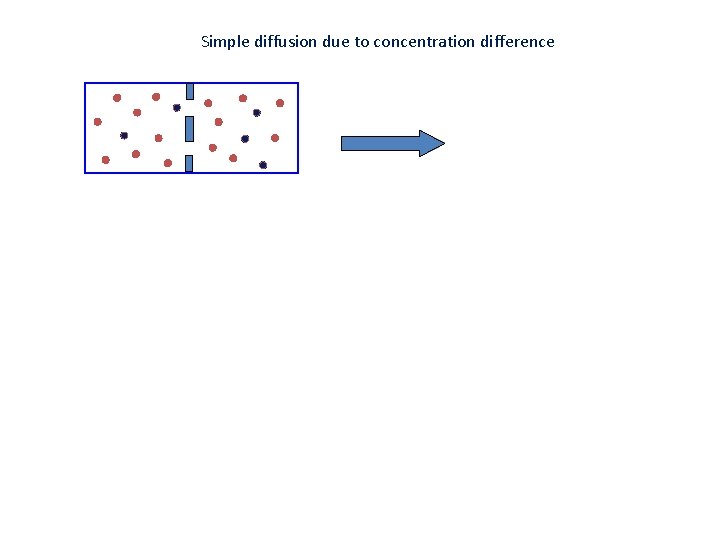 Simple diffusion due to concentration difference